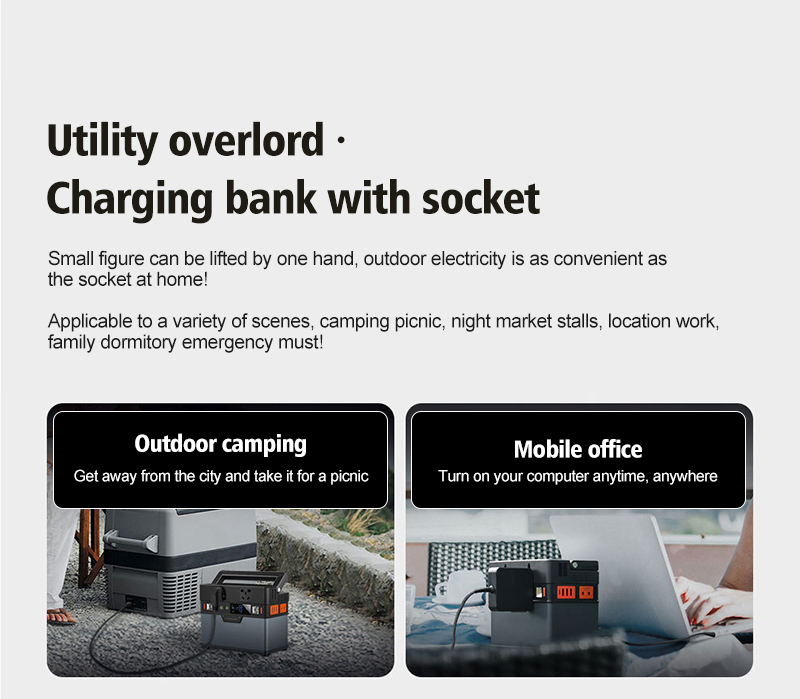 Utility overlord ·
Charging bank with socket

Small figure can be lifted by one hand, outdoor electricity is as convenient as the socket at home!

Applicable to a variety of scenes, camping picnic, night market stalls, location work, family dormitory emergency must!

Outdoor camping
Get away from the city and take it for a picnic

Mobile office
Turn on your computer anytime, anywhere